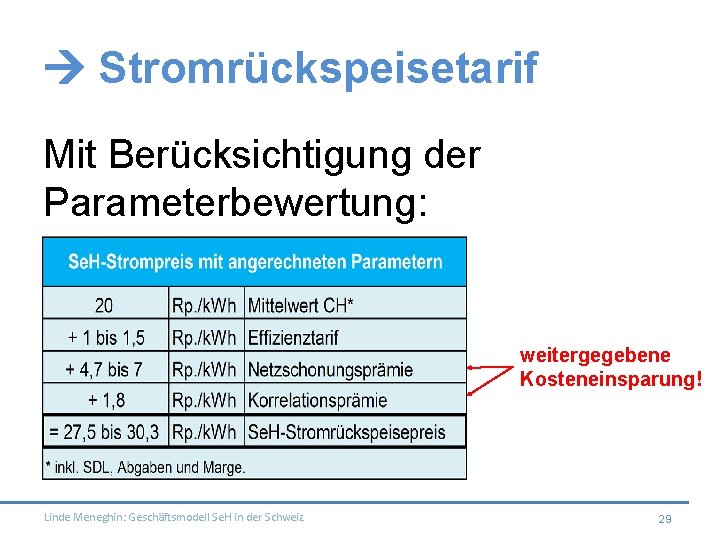 → Stromrückspeisetarif

Mit Berücksichtigung der Parameterbewertung:

| SeH-Strompreis mit angerechneten Parametern | | |
|---|---|---|
| 20 | Rp./kWh | Mittelwert CH* |
| + 1 bis 1,5 | Rp./kWh | Effizienztarif |
| + 4,7 bis 7 | Rp./kWh | Netzschonungsprämie |
| + 1,8 | Rp./kWh | Korrelationsprämie |
| = 27,5 bis 30,3 | Rp./kWh | SeH-Stromrückspeisepreis |
| * inkl. SDL, Abgaben und Marge. | | |

weitergegebene Kosteneinsparung!

Linde Meneghin: Geschäftsmodell SeH in der Schweiz

29